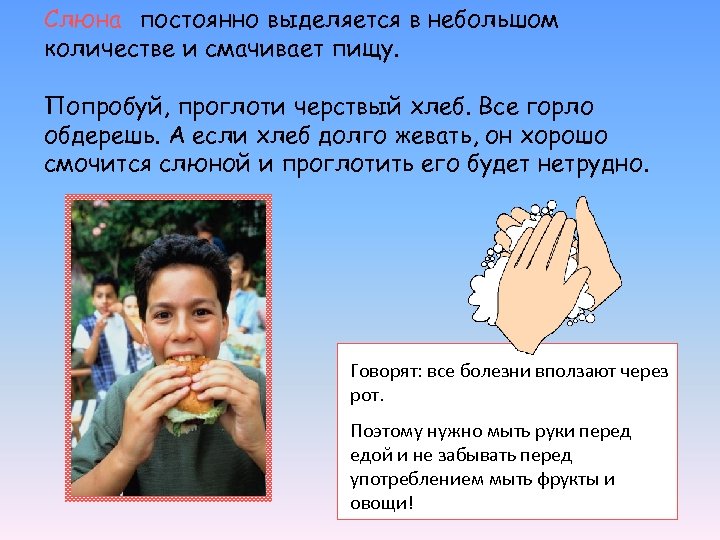 Слюна постоянно выделяется в небольшом количестве и смачивает пищу.

Попробуй, проглоти черствый хлеб. Все горло обдерешь. А если хлеб долго жевать, он хорошо смочится слюной и проглотить его будет нетрудно.

Говорят: все болезни вползают через рот.

Поэтому нужно мыть руки перед едой и не забывать перед употреблением мыть фрукты и овощи!